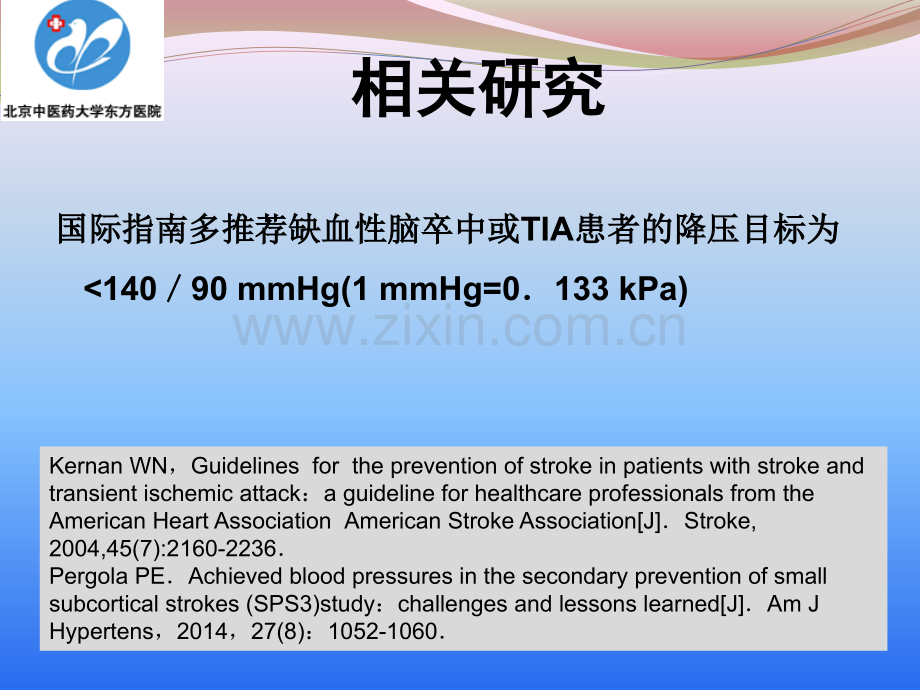 北京中医药大学东方医院

相关研究

国际指南多推荐缺血性脑卒中或TIA患者的降压目标为<140／90 mmHg(1 mmHg=0．133 kPa)

Kernan WN，Guidelines for the prevention of stroke in patients with stroke and transient ischemic attack：a guideline for healthcare professionals from the American Heart Association American Stroke Association[J]．Stroke, 2004,45(7):2160-2236．
Pergola PE．Achieved blood pressures in the secondary prevention of small subcortical strokes (SPS3)study：challenges and lessons learned[J]．Am J Hypertens，2014，27(8)：1052-1060．

www.zixin.com.cn